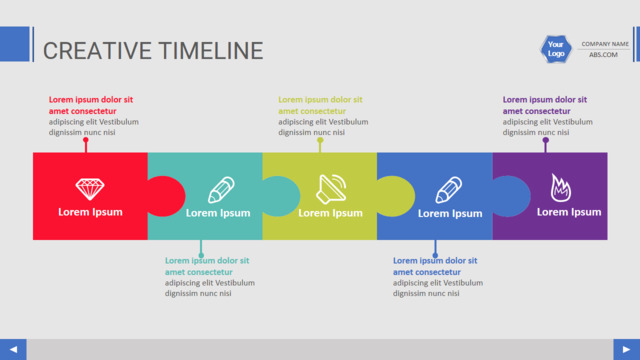 CREATIVE TIMELINE

Your Logo

COMPANY NAME
ABS.COM

Lorem ipsum dolor sit amet consectetur
adipiscing elit Vestibulum dignissim nunc nisi

Lorem ipsum dolor sit amet consectetur
adipiscing elit Vestibulum dignissim nunc nisi

Lorem ipsum dolor sit amet consectetur
adipiscing elit Vestibulum dignissim nunc nisi

Lorem Ipsum

Lorem Ipsum

Lorem Ipsum

Lorem Ipsum

Lorem Ipsum

Lorem ipsum dolor sit amet consectetur
adipiscing elit Vestibulum dignissim nunc nisi

Lorem ipsum dolor sit amet consectetur
adipiscing elit Vestibulum dignissim nunc nisi